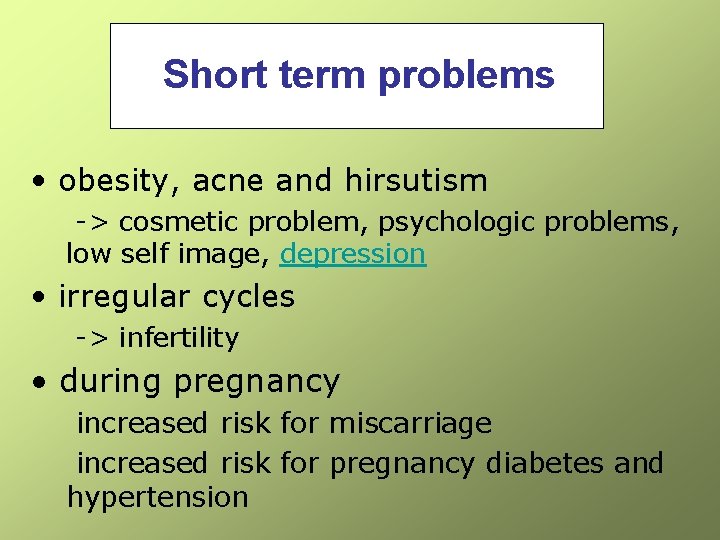 Short term problems

• obesity, acne and hirsutism

-> cosmetic problem, psychologic problems, low self image, depression

• irregular cycles

-> infertility

• during pregnancy

increased risk for miscarriage

increased risk for pregnancy diabetes and hypertension